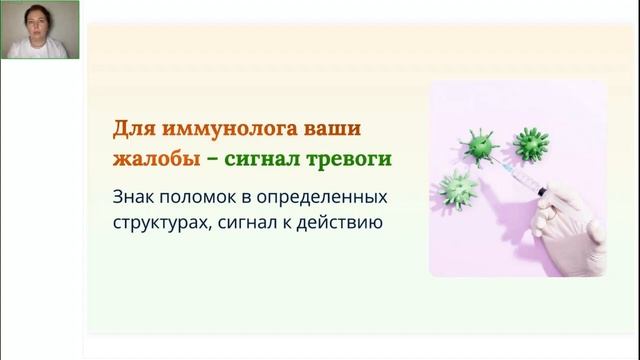 Для иммунолога ваши жалобы – сигнал тревоги

Знак поломок в определенных структурах, сигнал к действию